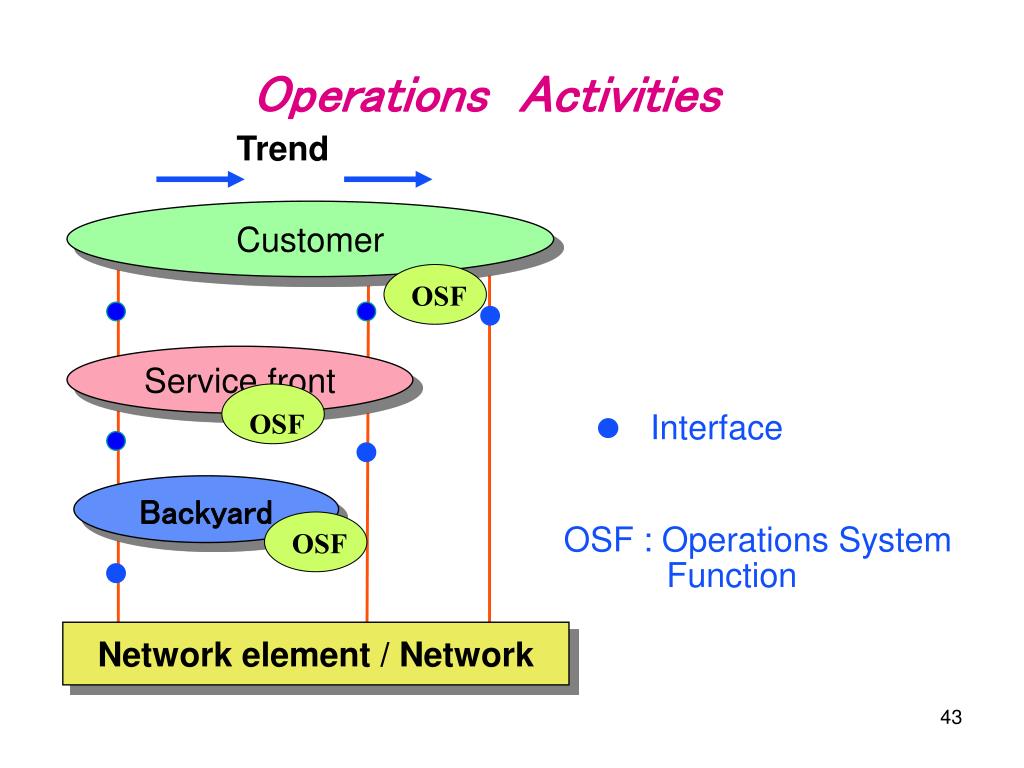 Operations Activities

Trend

Customer

OSF

Service front

OSF

Backyard

OSF

Network element / Network

Interface

OSF : Operations System Function

43